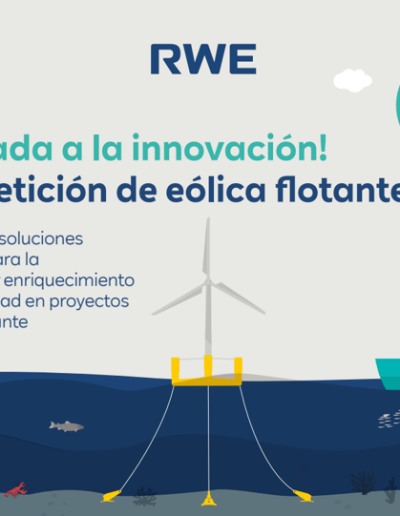 RWE

ada a la innovación!
etición de eólica flotante

soluciones
ara la
enriquecimiento
ad en proyectos
ante